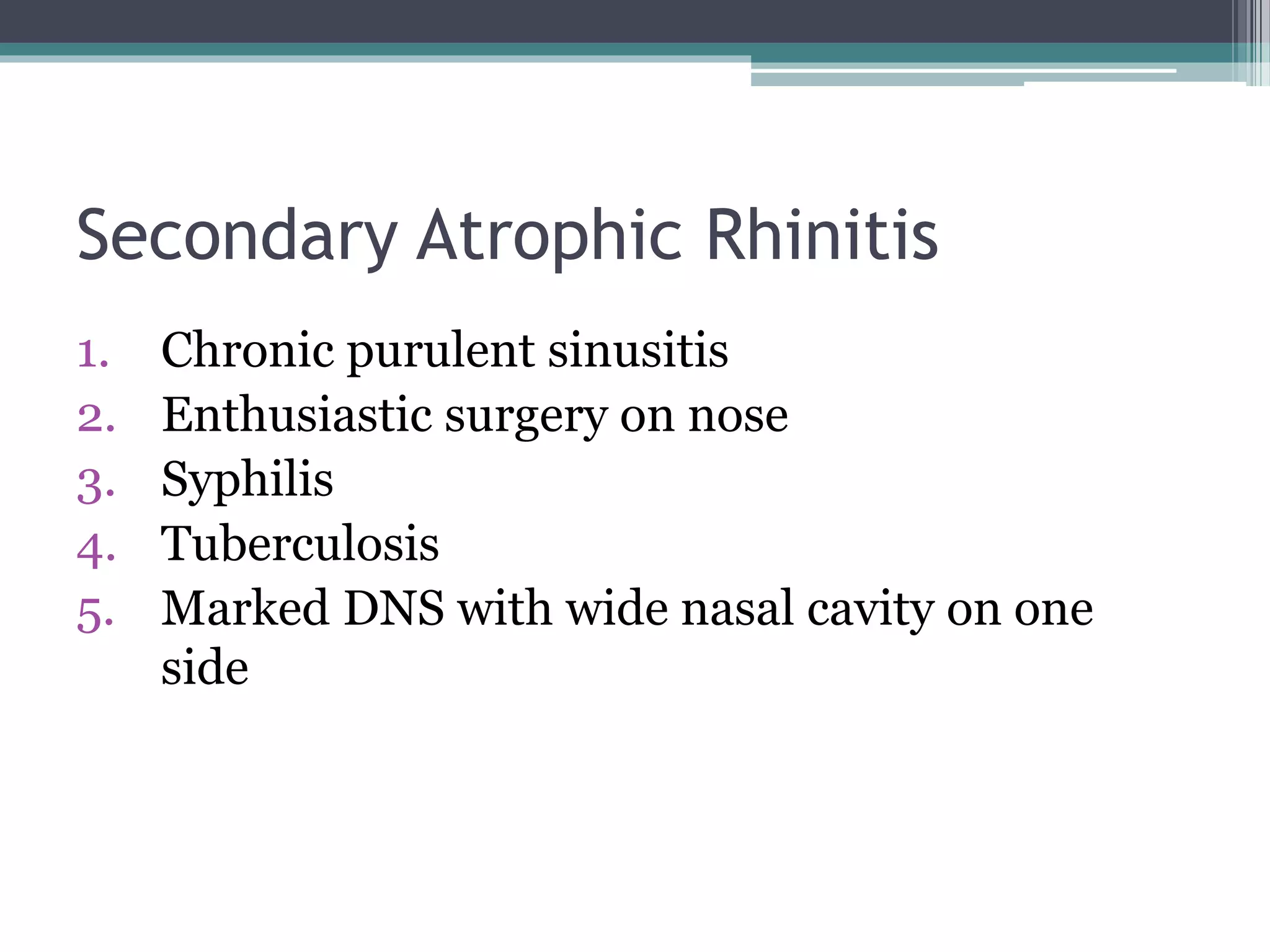 Secondary Atrophic Rhinitis

1. Chronic purulent sinusitis
2. Enthusiastic surgery on nose
3. Syphilis
4. Tuberculosis
5. Marked DNS with wide nasal cavity on one side